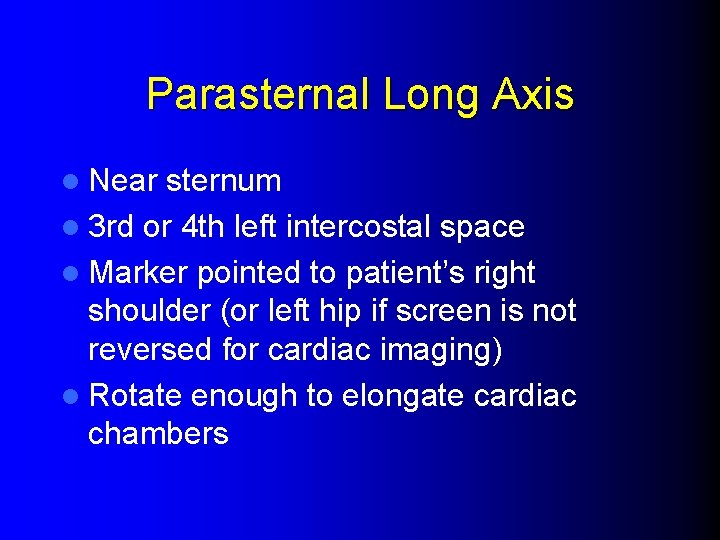 Parasternal Long Axis

- Near sternum
- 3rd or 4th left intercostal space
- Marker pointed to patient's right shoulder (or left hip if screen is not reversed for cardiac imaging)
- Rotate enough to elongate cardiac chambers